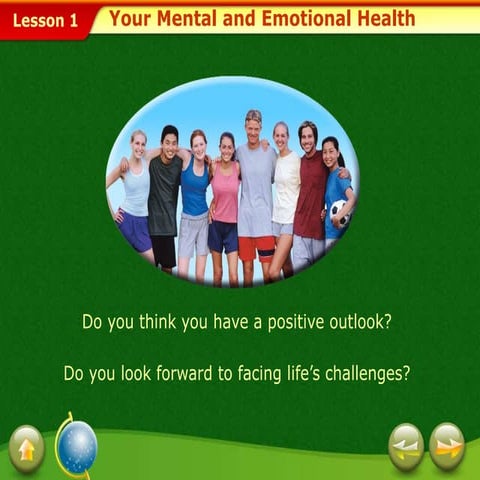 Lesson 1 Your Mental and Emotional Health

Do you think you have a positive outlook?

Do you look forward to facing life's challenges?